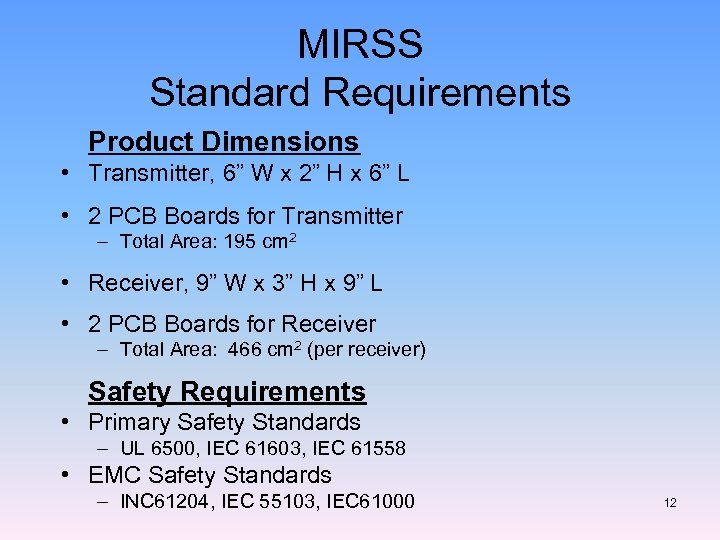 MIRSS
Standard Requirements

Product Dimensions

• Transmitter, 6” W x 2” H x 6” L
• 2 PCB Boards for Transmitter
  – Total Area: 195 $cm^2$
• Receiver, 9” W x 3” H x 9” L
• 2 PCB Boards for Receiver
  – Total Area: 466 $cm^2$ (per receiver)

Safety Requirements

• Primary Safety Standards
  – UL 6500, IEC 61603, IEC 61558
• EMC Safety Standards
  – INC61204, IEC 55103, IEC61000

12